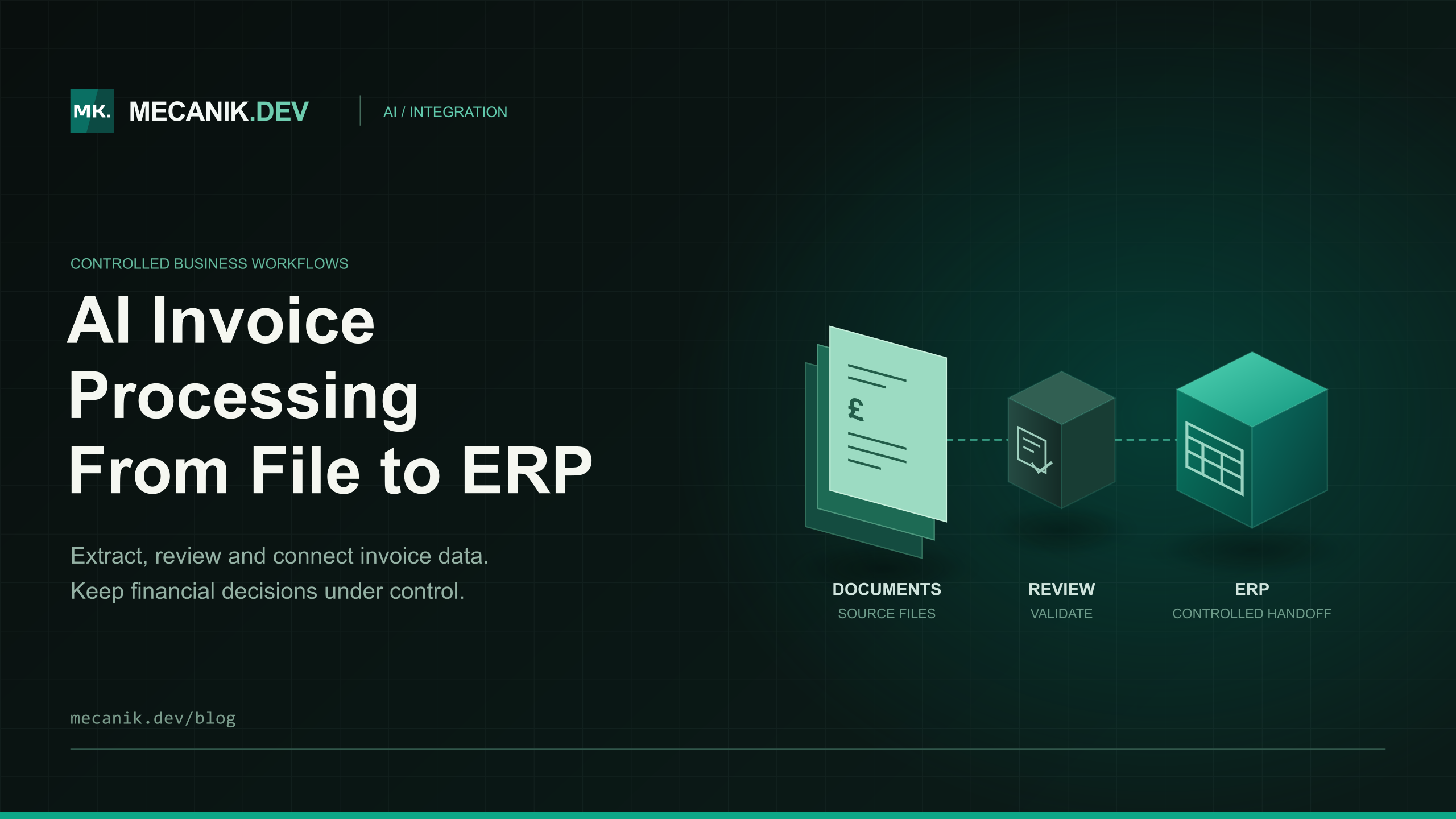 MK.

MECANIK.DEV

AI / INTEGRATION

CONTROLLED BUSINESS WORKFLOWS

AI Invoice Processing From File to ERP

Extract, review and connect invoice data.
Keep financial decisions under control.

£

DOCUMENTS
SOURCE FILES

REVIEW
VALIDATE

ERP
CONTROLLED HANDOFF

mecanik.dev/blog